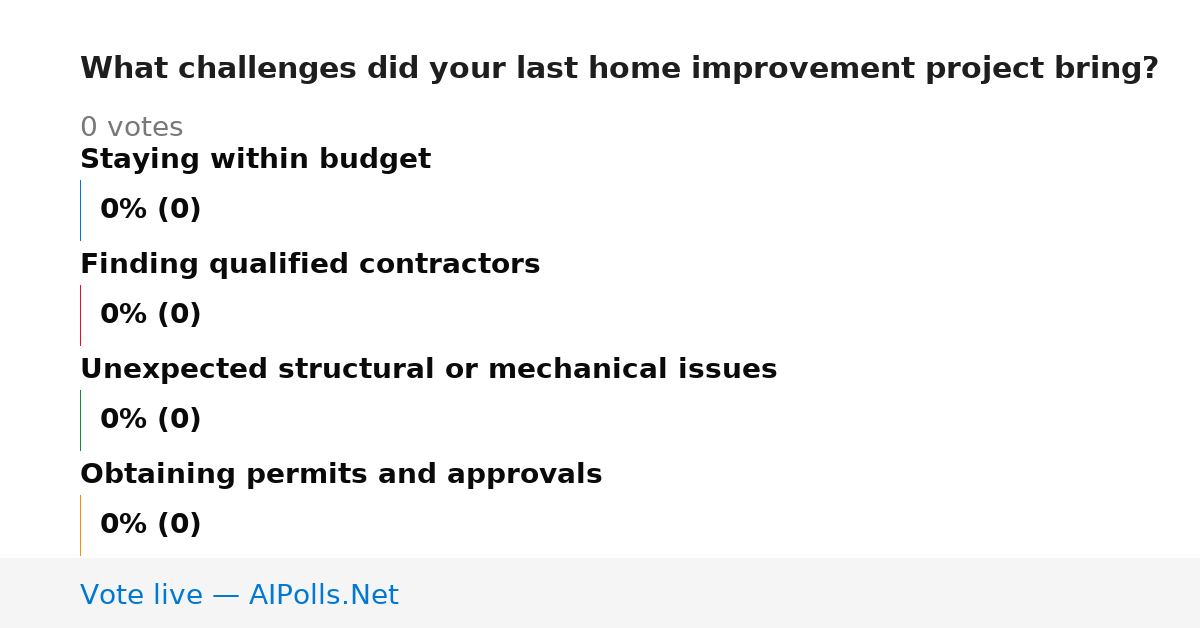 What challenges did your last home improvement project bring?

0 votes

Staying within budget

0% (0)

Finding qualified contractors

0% (0)

Unexpected structural or mechanical issues

0% (0)

Obtaining permits and approvals

0% (0)

Vote live — AIPolls.Net